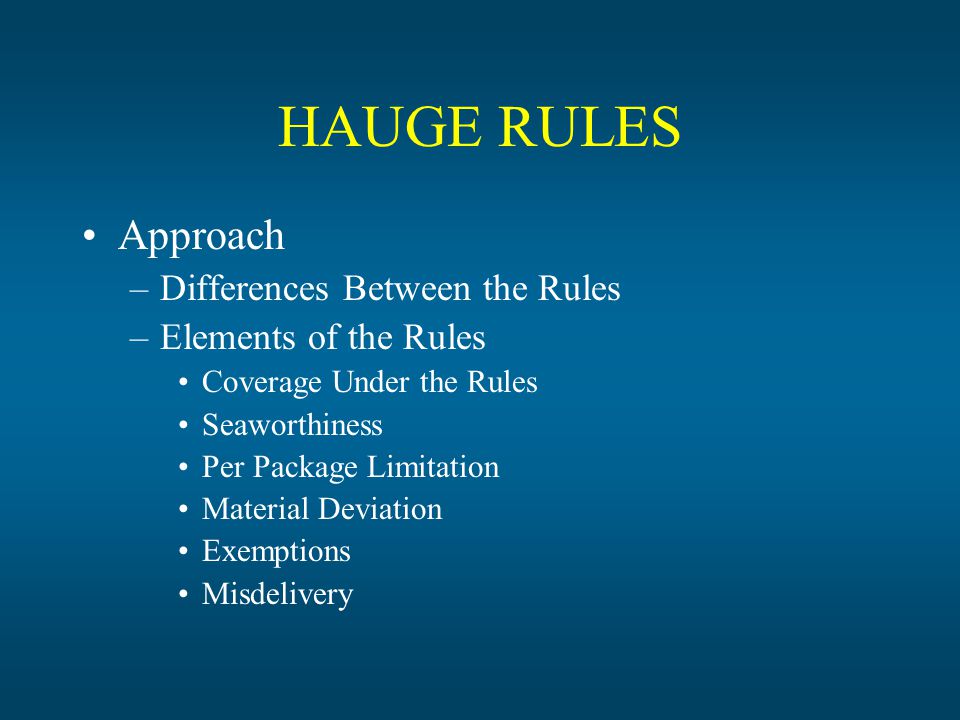 HAUGE RULES

• Approach
– Differences Between the Rules
– Elements of the Rules
• Coverage Under the Rules
• Seaworthiness
• Per Package Limitation
• Material Deviation
• Exemptions
• Misdelivery